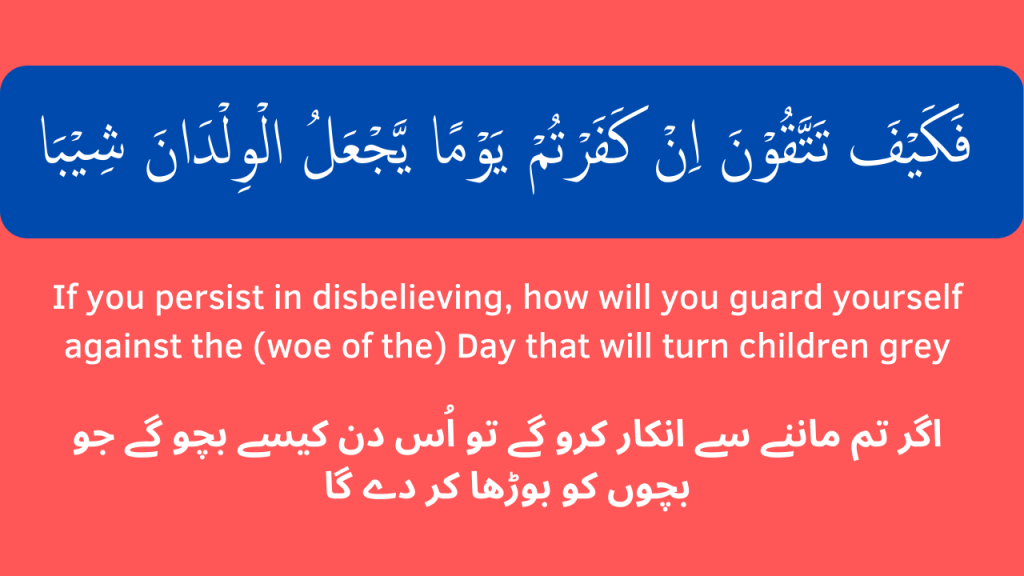 فَكَيۡفَ تَتَّقُوۡنَ اِنۡ كَفَرۡتُمۡ يَوۡمًا يَّجۡعَلُ الۡوِلۡدَانَ شِيۡبَا

If you persist in disbelieving, how will you guard yourself against the (woe of the) Day that will turn children grey

اگر تم ماننے سے انکار کرو گے تو اُس دن کیسے بچو گے جو بچوں کو بوڑھا کر دے گا